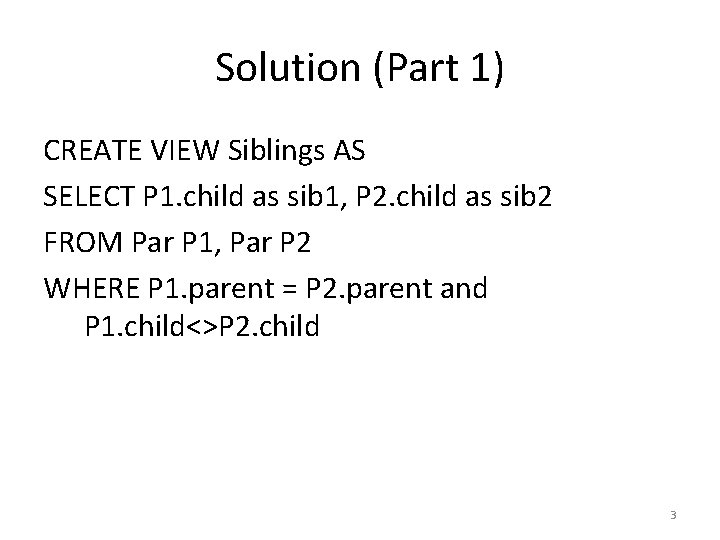 Solution (Part 1)

CREATE VIEW Siblings AS

SELECT P1.child as sib1, P2.child as sib2

FROM Par P1, Par P2

WHERE P1.parent = P2.parent and P1.child<>P2.child

3